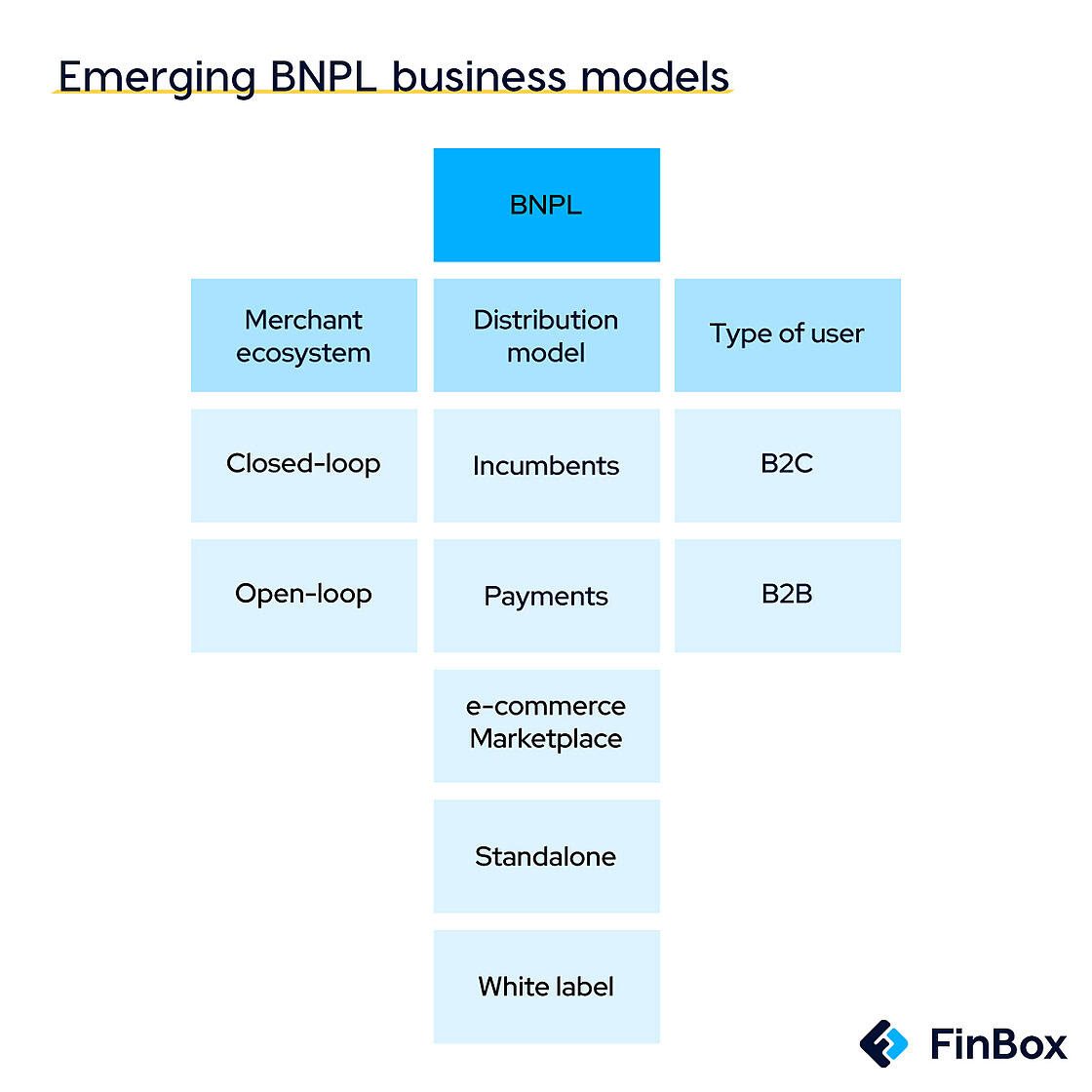 Emerging BNPL business models

BNPL

| Merchant ecosystem | Distribution model | Type of user |
|---|---|---|
| Closed-loop | Incumbents | B2C |
| Open-loop | Payments | B2B |
| | e-commerce Marketplace | |
| | Standalone | |
| | White label | |

FinBox